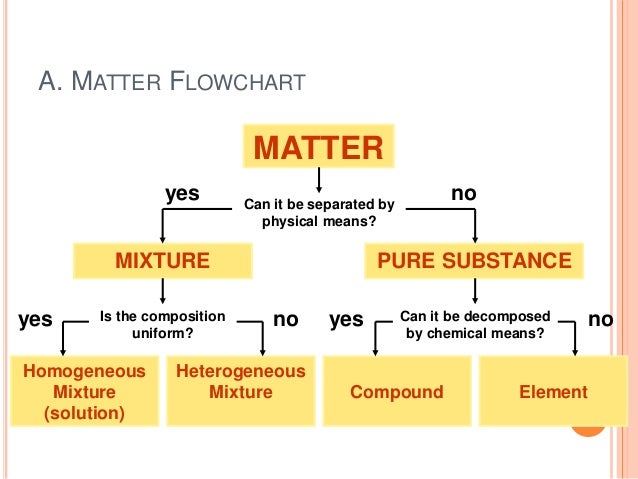 A. MATTER FLOWCHART

MATTER

yes

Can it be separated by physical means?

no

MIXTURE

PURE SUBSTANCE

yes

Is the composition uniform?

no

yes

Can it be decomposed by chemical means?

no

Homogeneous Mixture (solution)

Heterogeneous Mixture

Compound

Element